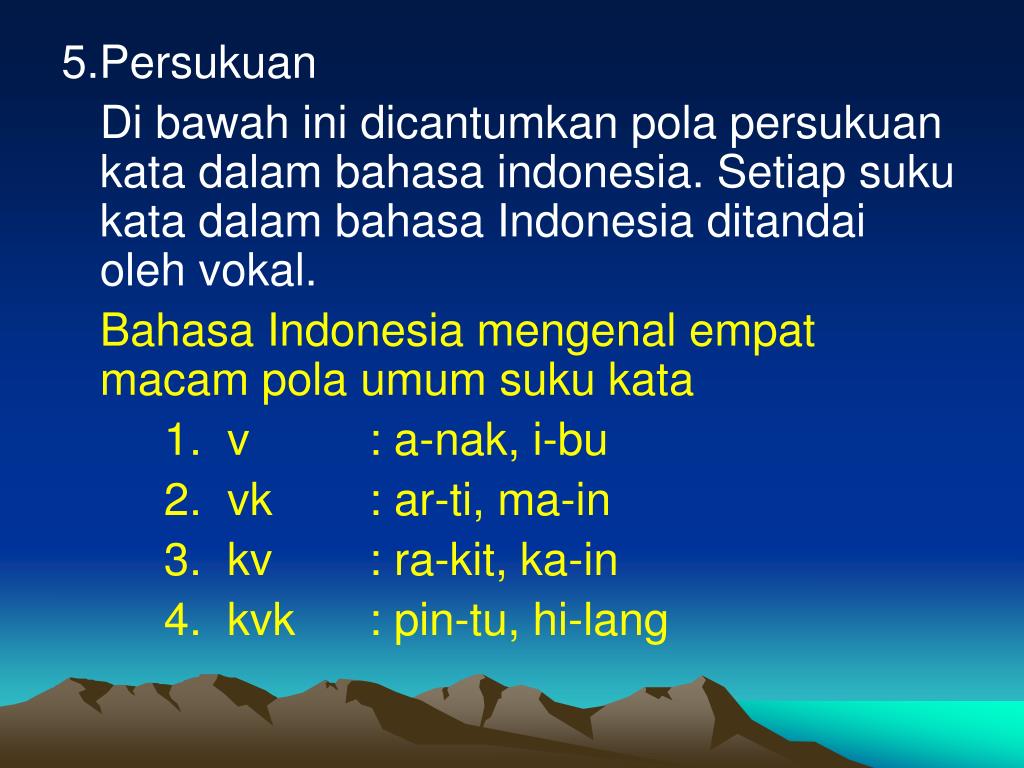 5.Persukuan

Di bawah ini dicantumkan pola persukuan kata dalam bahasa indonesia. Setiap suku kata dalam bahasa Indonesia ditandai oleh vokal.

Bahasa Indonesia mengenal empat macam pola umum suku kata

1. v : a-nak, i-bu
2. vk : ar-ti, ma-in
3. kv : ra-kit, ka-in
4. kvk : pin-tu, hi-lang